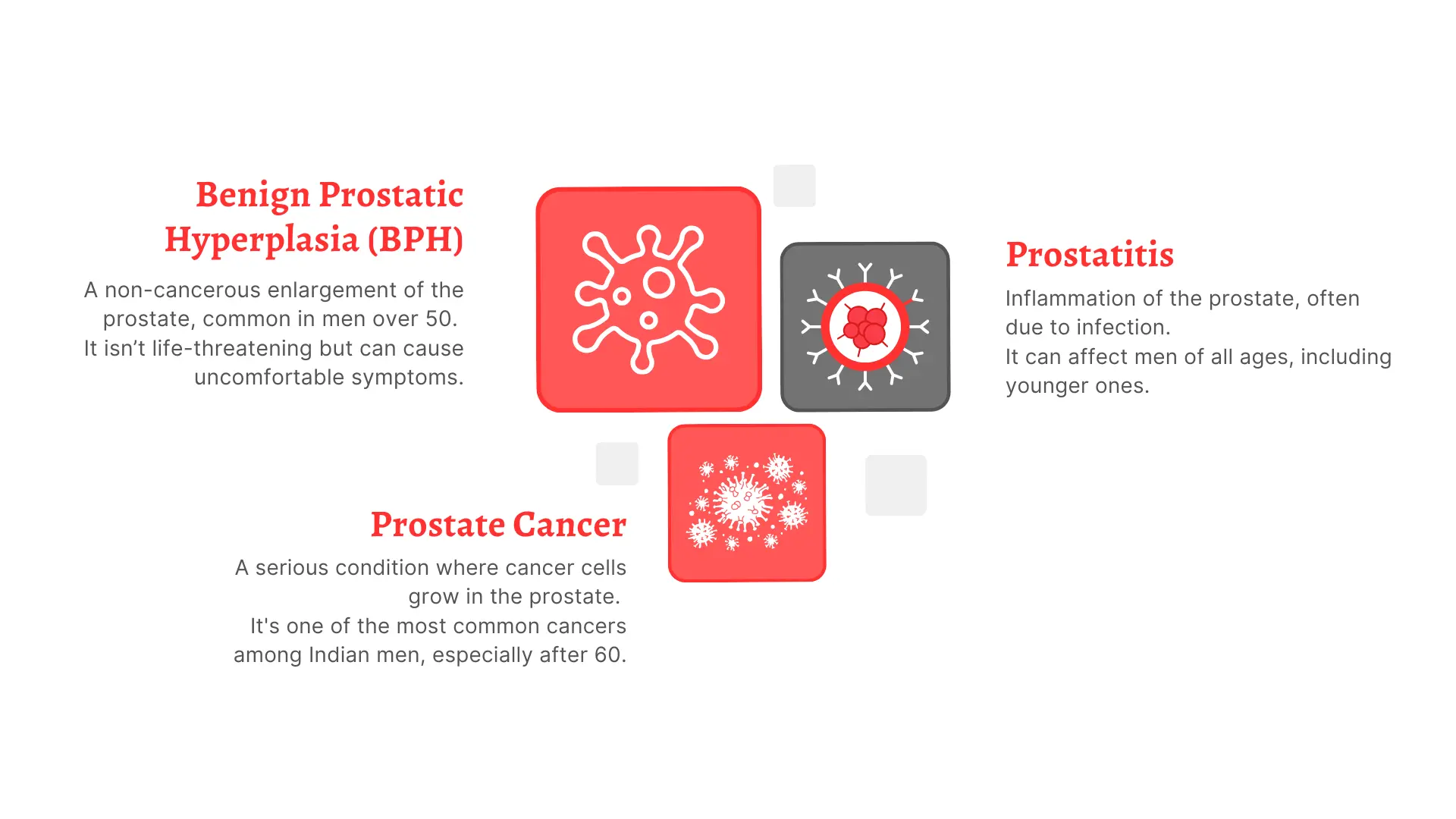 Benign Prostatic Hyperplasia (BPH)

A non-cancerous enlargement of the prostate, common in men over 50.
It isn’t life-threatening but can cause uncomfortable symptoms.

Prostatitis

Inflammation of the prostate, often due to infection.
It can affect men of all ages, including younger ones.

Prostate Cancer

A serious condition where cancer cells grow in the prostate.
It's one of the most common cancers among Indian men, especially after 60.